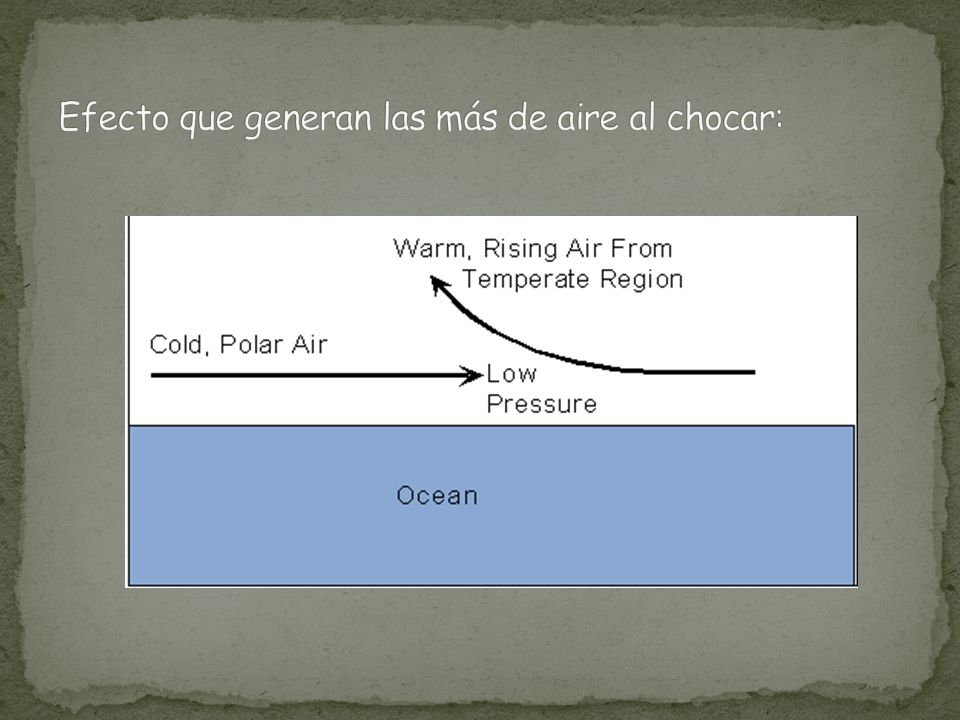 Efecto que generan las más de aire al chocar:

Warm, Rising Air From Temperate Region

Cold, Polar Air

Low Pressure

Ocean